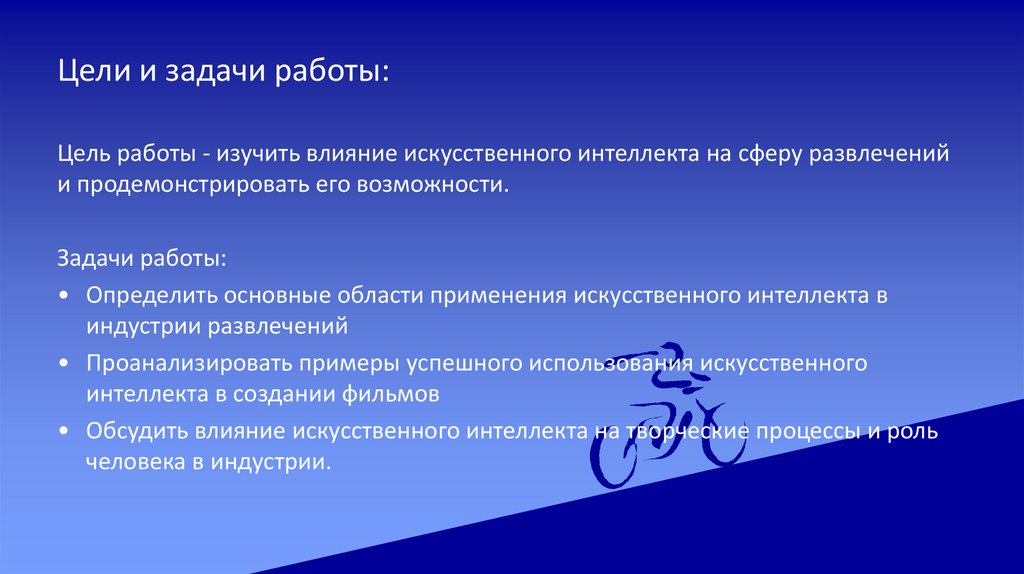 Цели и задачи работы:

Цель работы - изучить влияние искусственного интеллекта на сферу развлечений и продемонстрировать его возможности.

Задачи работы:
• Определить основные области применения искусственного интеллекта в индустрии развлечений
• Проанализировать примеры успешного использования искусственного интеллекта в создании фильмов
• Обсудить влияние искусственного интеллекта на творческие процессы и роль человека в индустрии.